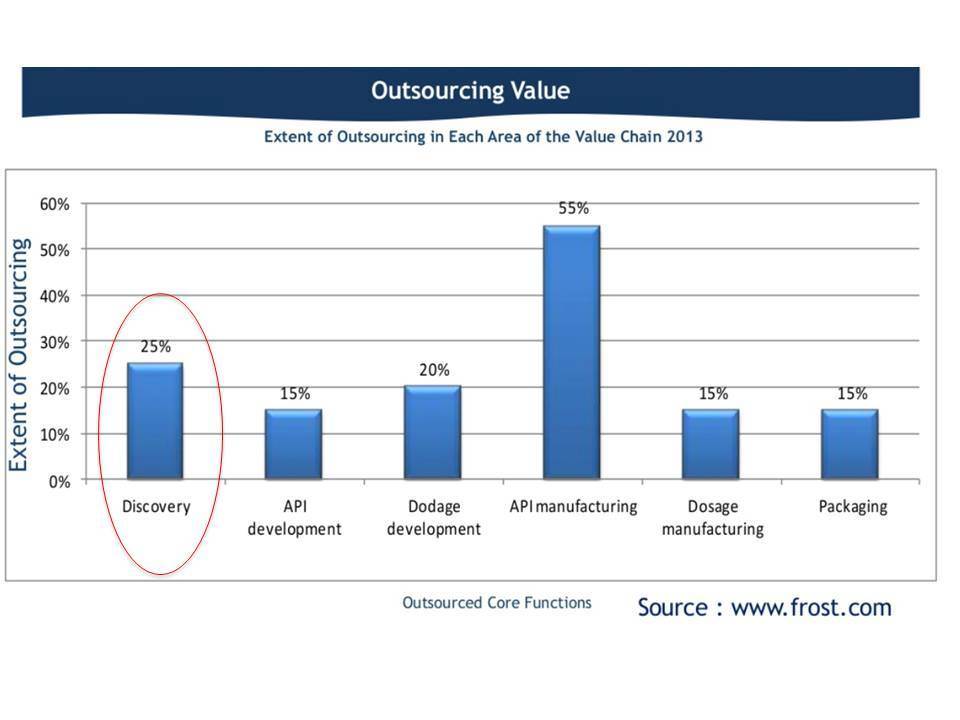 Outsourcing Value

Extent of Outsourcing in Each Area of the Value Chain 2013

Extent of Outsourcing

60%
50%
40%
30%
20%
10%
0%

25%
15%
20%
55%
15%
15%

Discovery
API development
Dodage development
API manufacturing
Dosage manufacturing
Packaging

Outsourced Core Functions

Source : www.frost.com